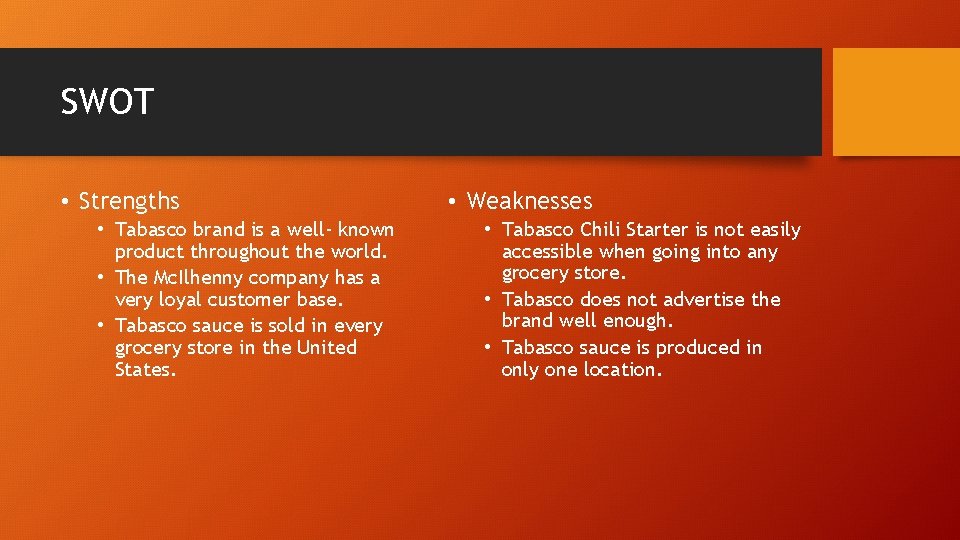 SWOT

• Strengths
 • Tabasco brand is a well- known product throughout the world.
 • The McIlhenny company has a very loyal customer base.
 • Tabasco sauce is sold in every grocery store in the United States.

• Weaknesses
 • Tabasco Chili Starter is not easily accessible when going into any grocery store.
 • Tabasco does not advertise the brand well enough.
 • Tabasco sauce is produced in only one location.